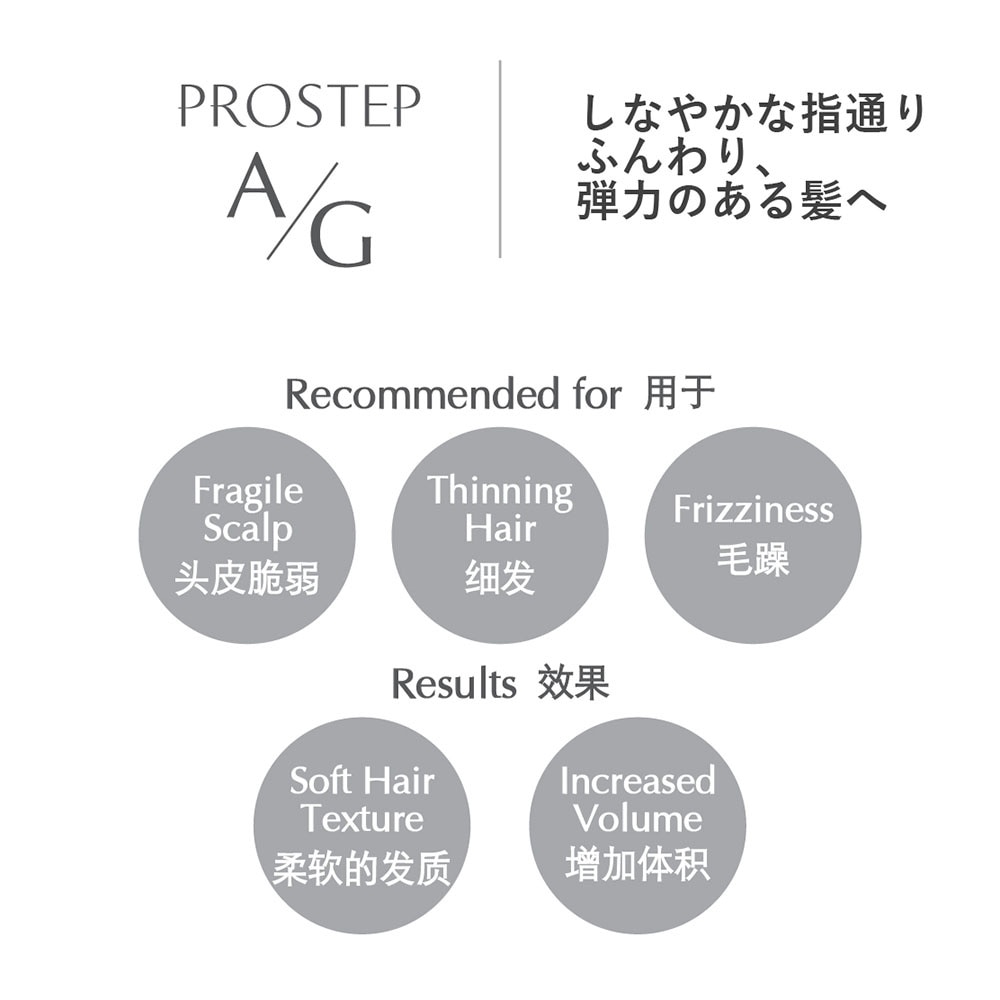 PROSTEP
A/G

しなやかな指通り
ふんわり、
弾力のある髪へ

Recommended for 用于

Fragile Scalp
头皮脆弱

Thinning Hair
细发

Frizziness
毛躁

Results 效果

Soft Hair Texture
柔软的发质

Increased Volume
增加体积